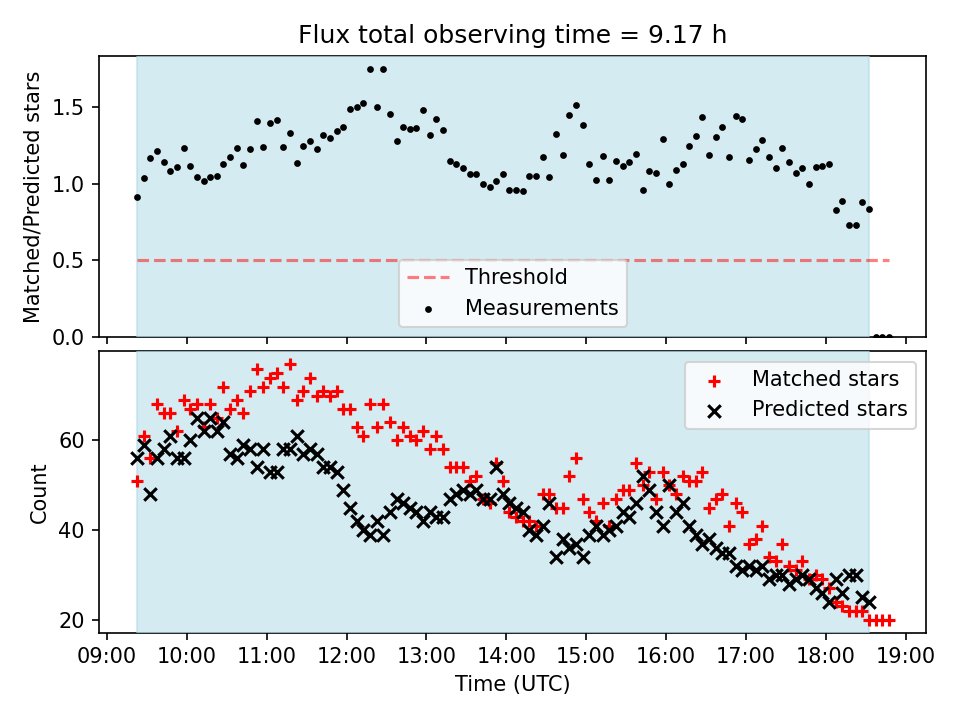 Flux total observing time = 9.17 h

Matched/Predicted stars

1.5
1.0
0.5
0.0

Threshold
Measurements

Count

60
40
20

Matched stars
Predicted stars

09:00 10:00 11:00 12:00 13:00 14:00 15:00 16:00 17:00 18:00 19:00

Time (UTC)